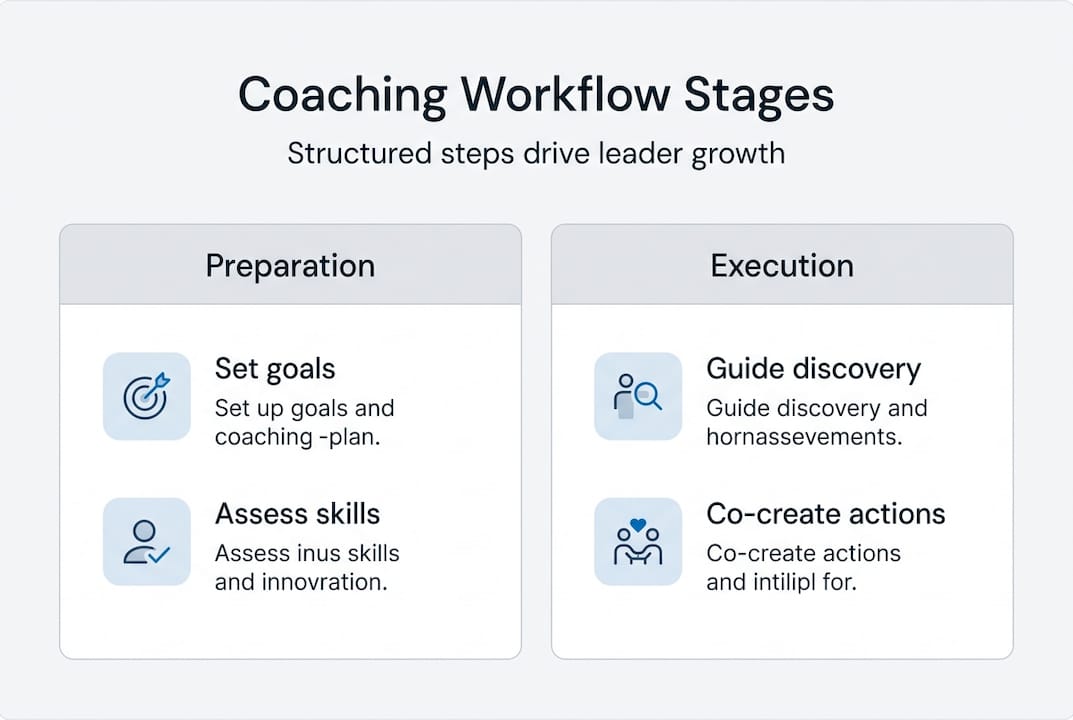 Coaching Workflow Stages

Structured steps drive leader growth

Preparation

Set goals

Set up goals and coaching -plan.

Assess skills

Assess inus skills and innovration.

Execution

Guide discovery

Guide discovery and hornassevements.

Co-create actions

Co-create actions and intilipl for.